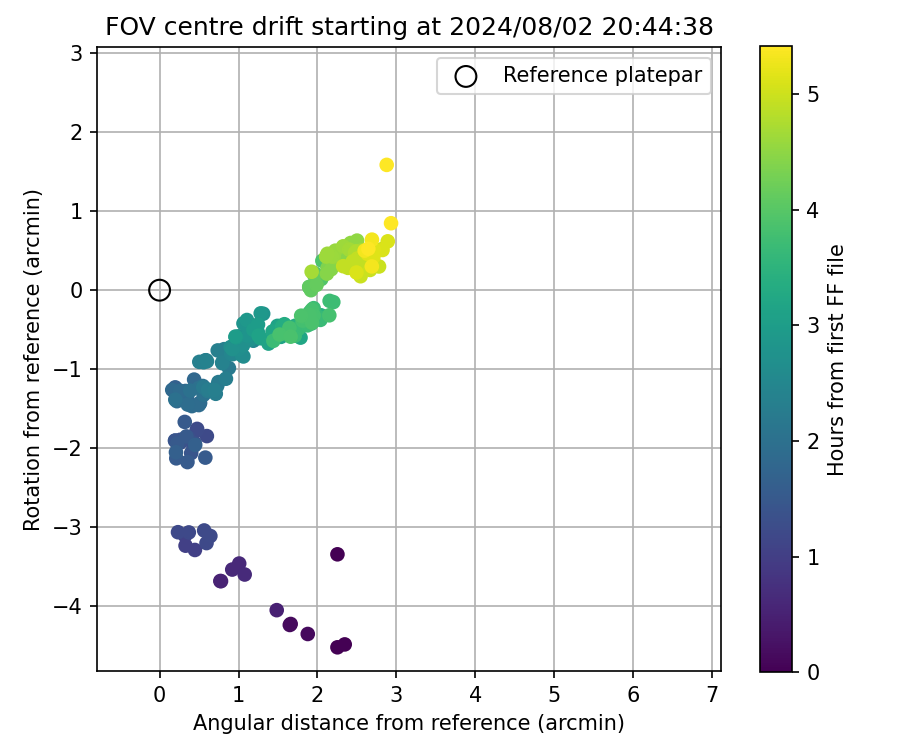 FOV centre drift starting at 2024/08/02 20:44:38

Reference platepar

Rotation from reference (arcmin)

3
2
1
0
−1
−2
−3
−4

0 1 2 3 4 5 6 7

Angular distance from reference (arcmin)

Hours from first FF file

5
4
3
2
1
0